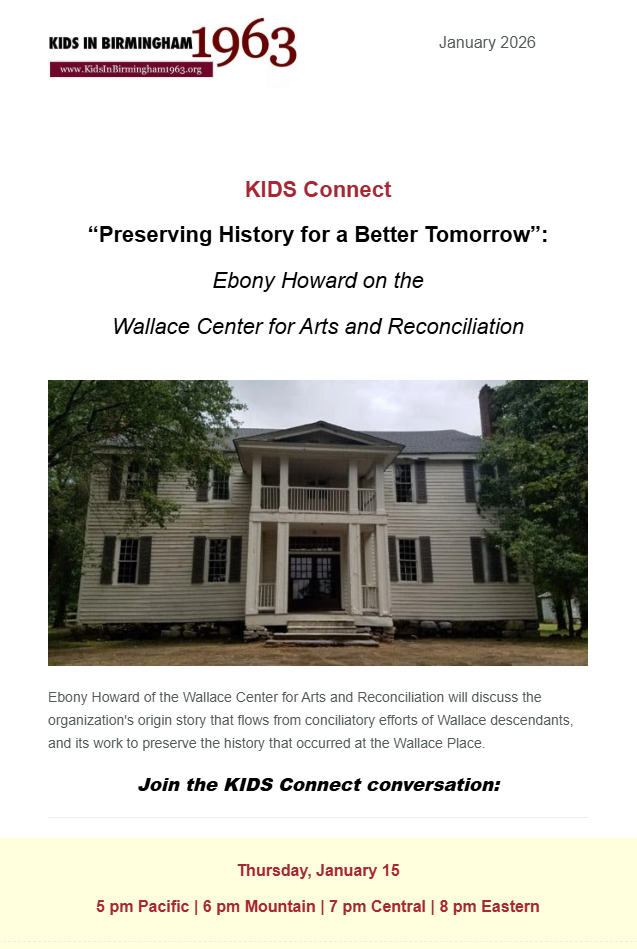 KIDS IN BIRMINGHAM 1963
www.KidsInBirmingham1963.org

January 2026

KIDS Connect

“Preserving History for a Better Tomorrow”:

Ebony Howard on the

Wallace Center for Arts and Reconciliation

Ebony Howard of the Wallace Center for Arts and Reconciliation will discuss the organization's origin story that flows from conciliatory efforts of Wallace descendants, and its work to preserve the history that occurred at the Wallace Place.

Join the KIDS Connect conversation:

Thursday, January 15

5 pm Pacific | 6 pm Mountain | 7 pm Central | 8 pm Eastern